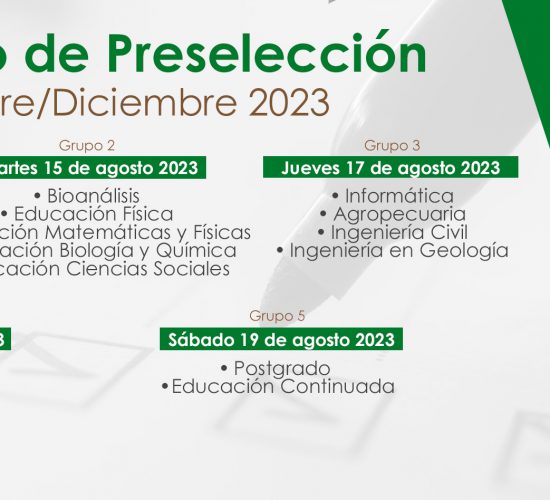 o de Preselección
re/Diciembre 2023

Grupo 2
artes 15 de agosto 2023
• Bioanálisis
• Educación Física
ción Matemáticas y Físicas
ación Biología y Química
cación Ciencias Sociales

Grupo 3
Jueves 17 de agosto 2023
• Informática
• Agropecuaria
• Ingeniería Civil
• Ingeniería en Geología

3

Grupo 5
Sábado 19 de agosto 2023
• Postgrado
• Educación Continuada